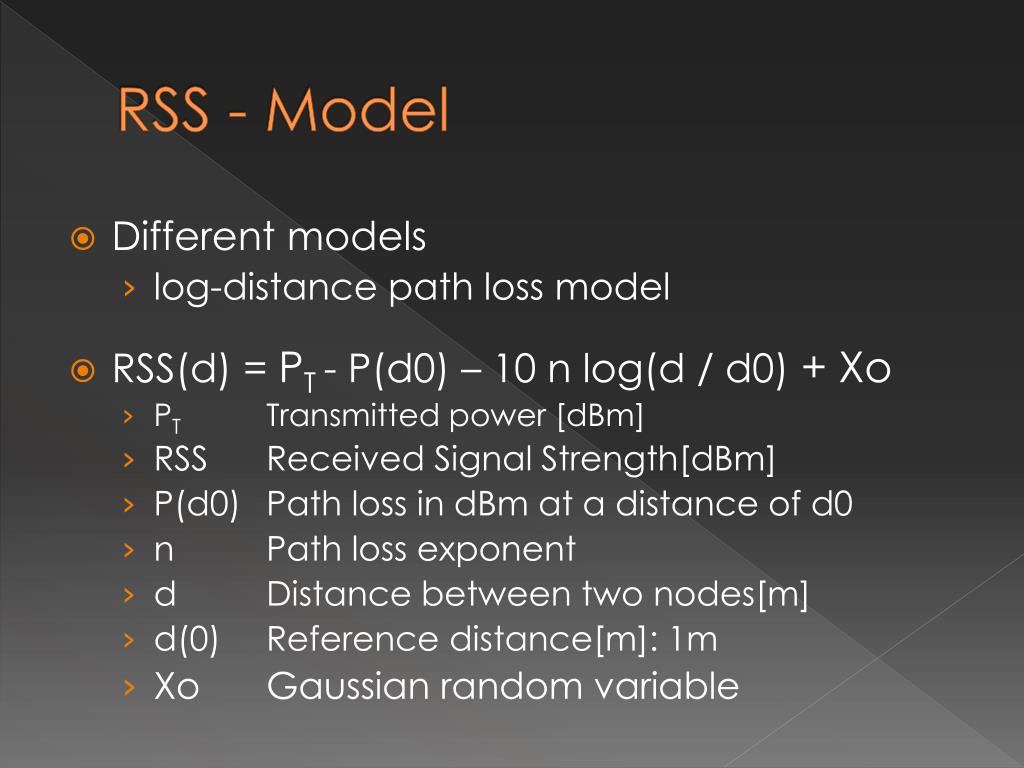 RSS - Model

Different models
› log-distance path loss model

RSS(d) = $P_T$ - P(d0) – 10 n log(d / d0) + Xo
› $P_T$ Transmitted power [dBm]
› RSS Received Signal Strength[dBm]
› P(d0) Path loss in dBm at a distance of d0
› n Path loss exponent
› d Distance between two nodes[m]
› d(0) Reference distance[m]: 1m
› Xo Gaussian random variable